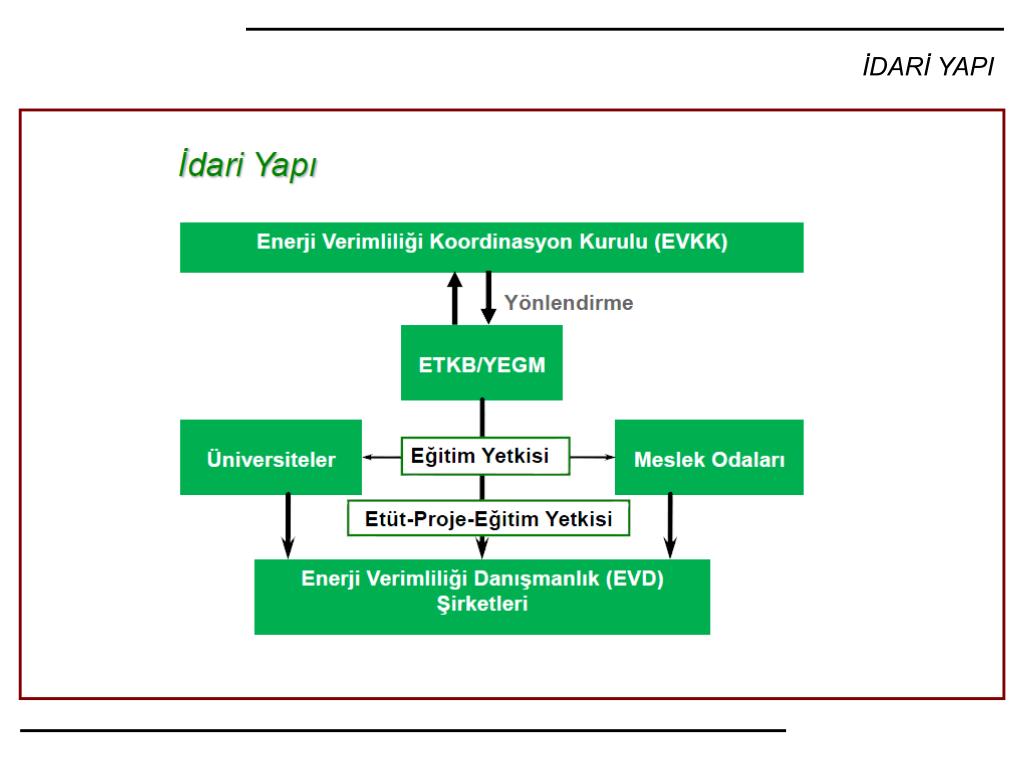 İDARİ YAPI

İdari Yapı

Enerji Verimliliği Koordinasyon Kurulu (EVKK)

Yönlendirme

ETKB/YEGM

Üniversiteler

Eğitim Yetkisi

Meslek Odaları

Etüt-Proje-Eğitim Yetkisi

Enerji Verimliliği Danışmanlık (EVD) Şirketleri